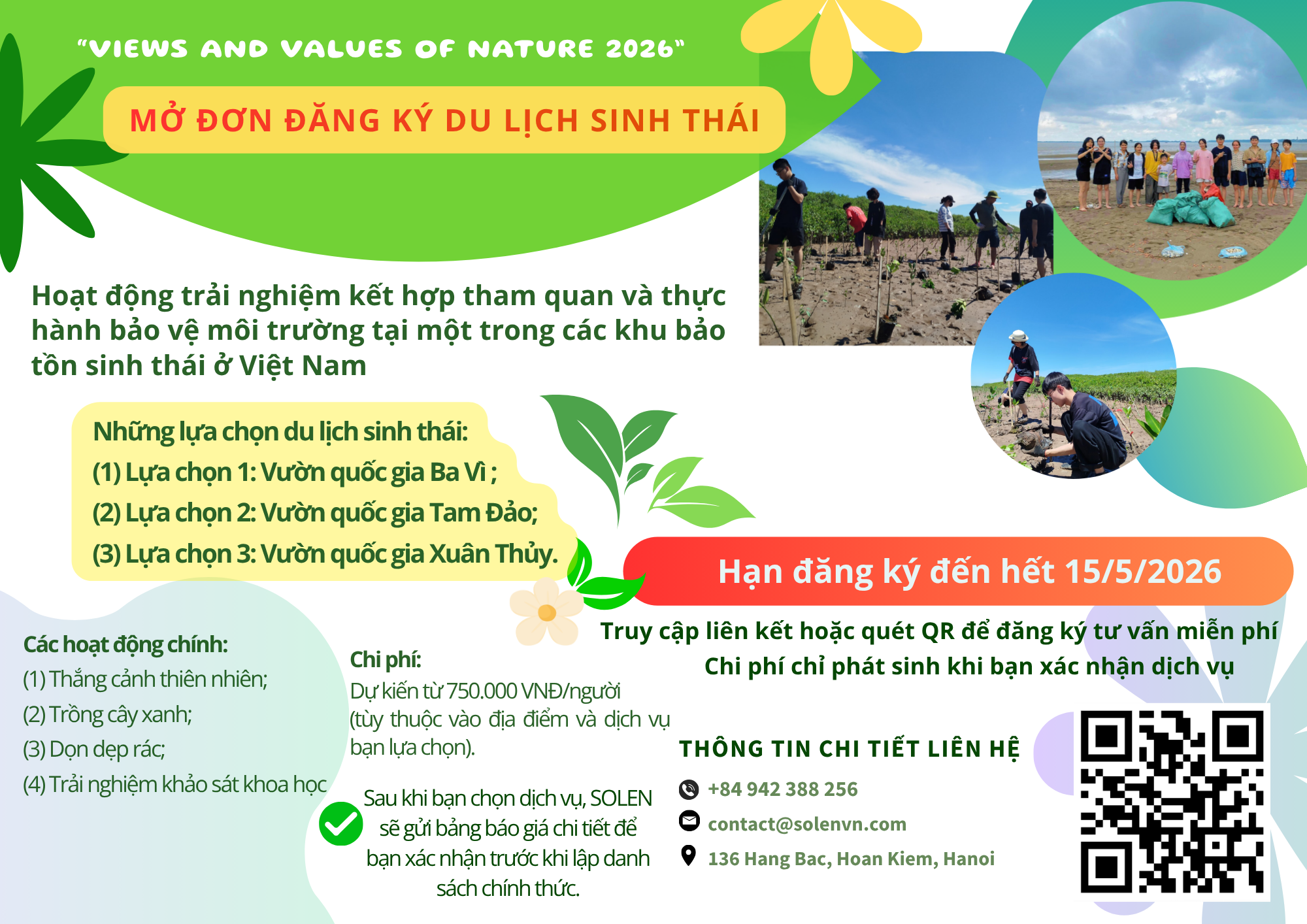 "VIEWS AND VALUES OF NATURE 2026"

MỞ ĐƠN ĐĂNG KÝ DU LỊCH SINH THÁI

Hoạt động trải nghiệm kết hợp tham quan và thực hành bảo vệ môi trường tại một trong các khu bảo tồn sinh thái ở Việt Nam

Những lựa chọn du lịch sinh thái:
(1) Lựa chọn 1: Vườn quốc gia Ba Vì ;
(2) Lựa chọn 2: Vườn quốc gia Tam Đảo;
(3) Lựa chọn 3: Vườn quốc gia Xuân Thủy.

Hạn đăng ký đến hết 15/5/2026

Truy cập liên kết hoặc quét QR để đăng ký tư vấn miễn phí
Chi phí chỉ phát sinh khi bạn xác nhận dịch vụ

Các hoạt động chính:
(1) Thắng cảnh thiên nhiên;
(2) Trồng cây xanh;
(3) Dọn dẹp rác;
(4) Trải nghiệm khảo sát khoa học

Chi phí:
Dự kiến từ 750.000 VNĐ/người (tùy thuộc vào địa điểm và dịch vụ bạn lựa chọn).

Sau khi bạn chọn dịch vụ, SOLEN sẽ gửi bảng báo giá chi tiết để bạn xác nhận trước khi lập danh sách chính thức.

THÔNG TIN CHI TIẾT LIÊN HỆ
+84 942 388 256
contact@solenvn.com
136 Hang Bac, Hoan Kiem, Hanoi